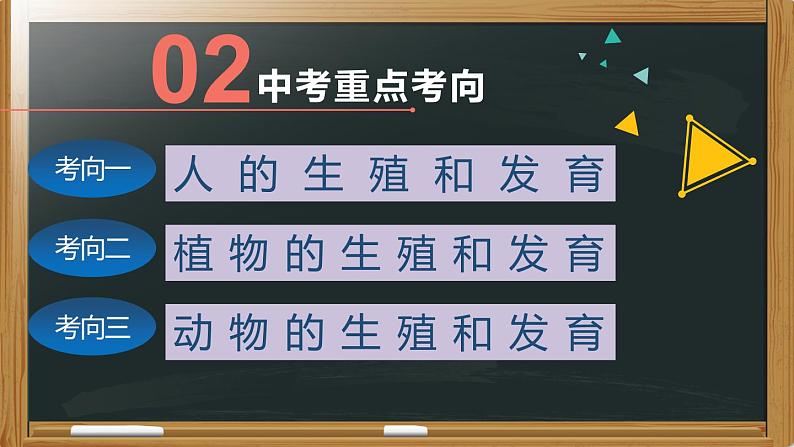 02 中考重点考向

考向一 人的生殖和发育

考向二 植物的生殖和发育

考向三 动物的生殖和发育